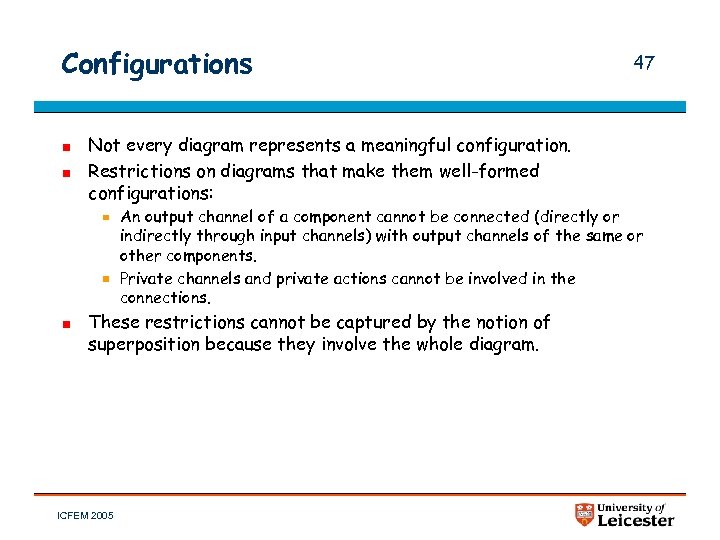 Configurations

47

- Not every diagram represents a meaningful configuration.
- Restrictions on diagrams that make them well-formed configurations:
  - An output channel of a component cannot be connected (directly or indirectly through input channels) with output channels of the same or other components.
  - Private channels and private actions cannot be involved in the connections.
- These restrictions cannot be captured by the notion of superposition because they involve the whole diagram.

ICFEM 2005

University of Leicester